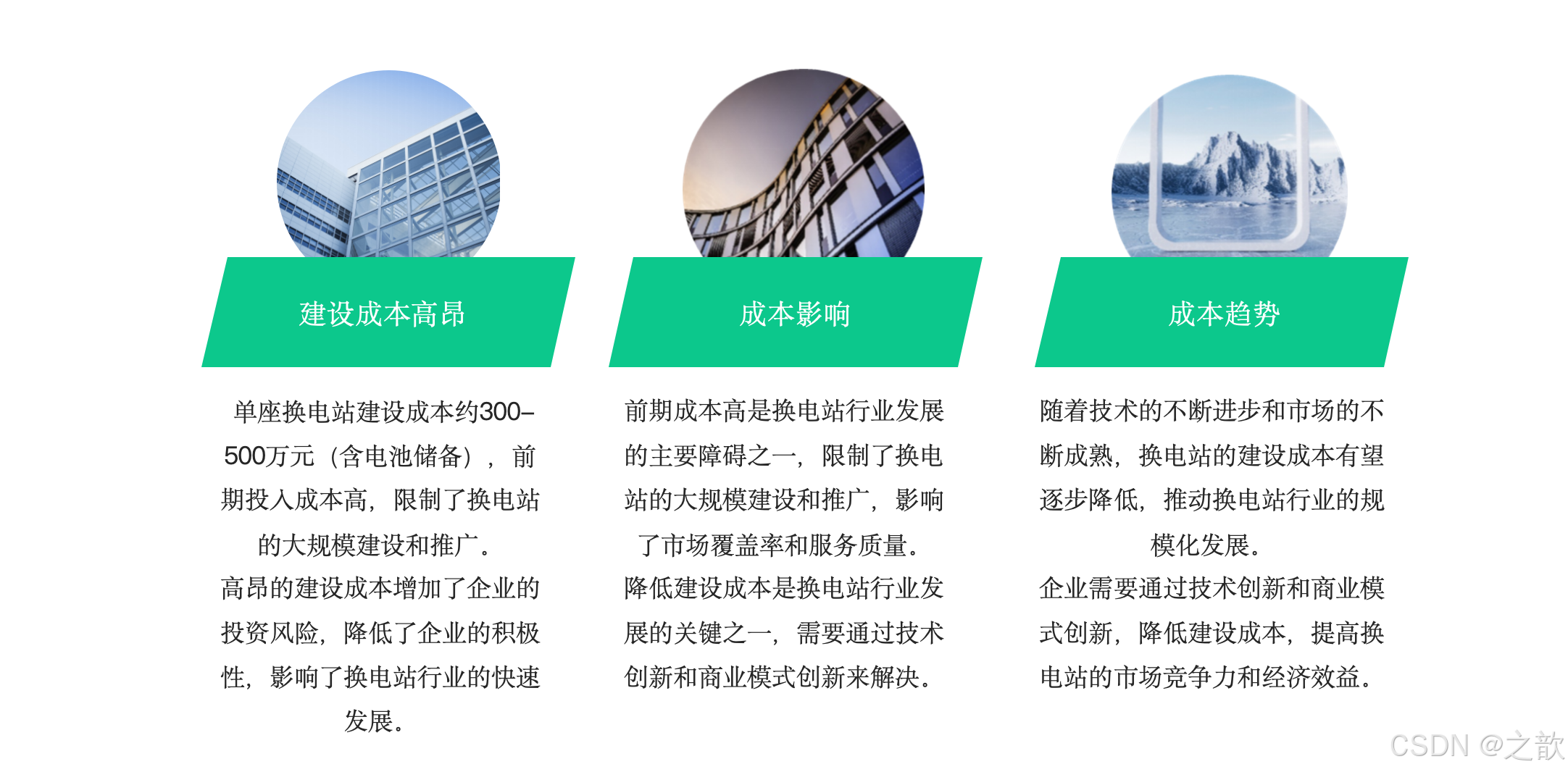 建设成本高昂

单座换电站建设成本约300–500万元（含电池储备），前期投入成本高，限制了换电站的大规模建设和推广。
高昂的建设成本增加了企业的投资风险，降低了企业的积极性，影响了换电站行业的快速发展。

成本影响

前期成本高是换电站行业发展的主要障碍之一，限制了换电站的大规模建设和推广，影响了市场覆盖率和服务质量。
降低建设成本是换电站行业发展的关键之一，需要通过技术创新和商业模式创新来解决。

成本趋势

随着技术的不断进步和市场的不断成熟，换电站的建设成本有望逐步降低，推动换电站行业的规模化发展。
企业需要通过技术创新和商业模式创新，降低建设成本，提高换电站的市场竞争力和经济效益。

CSDN @之歆